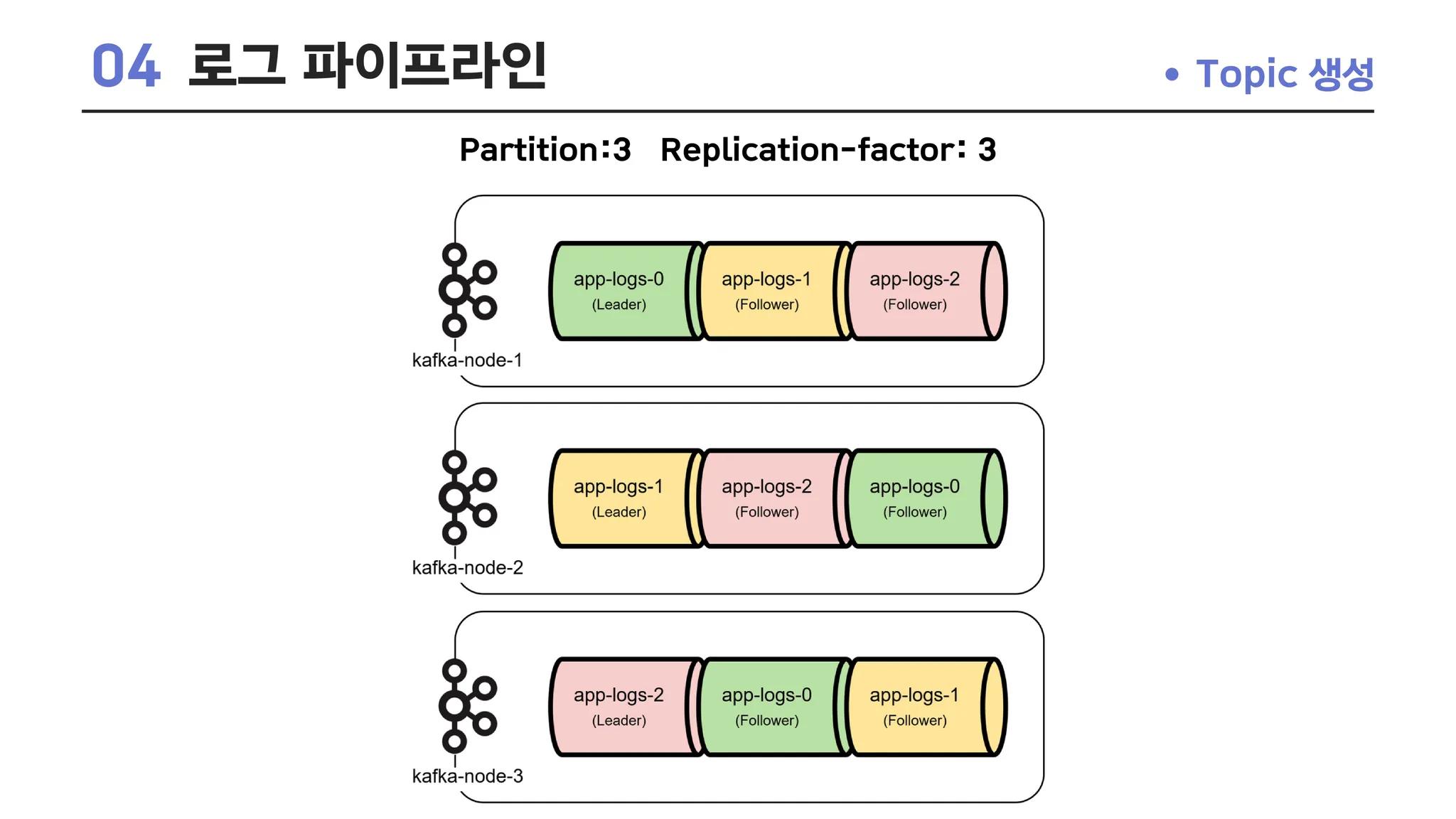 04 로그 파이프라인

• Topic 생성

Partition:3 Replication-factor: 3

kafka-node-1

app-logs-0 (Leader)
app-logs-1 (Follower)
app-logs-2 (Follower)

kafka-node-2

app-logs-1 (Leader)
app-logs-2 (Follower)
app-logs-0 (Follower)

kafka-node-3

app-logs-2 (Leader)
app-logs-0 (Follower)
app-logs-1 (Follower)